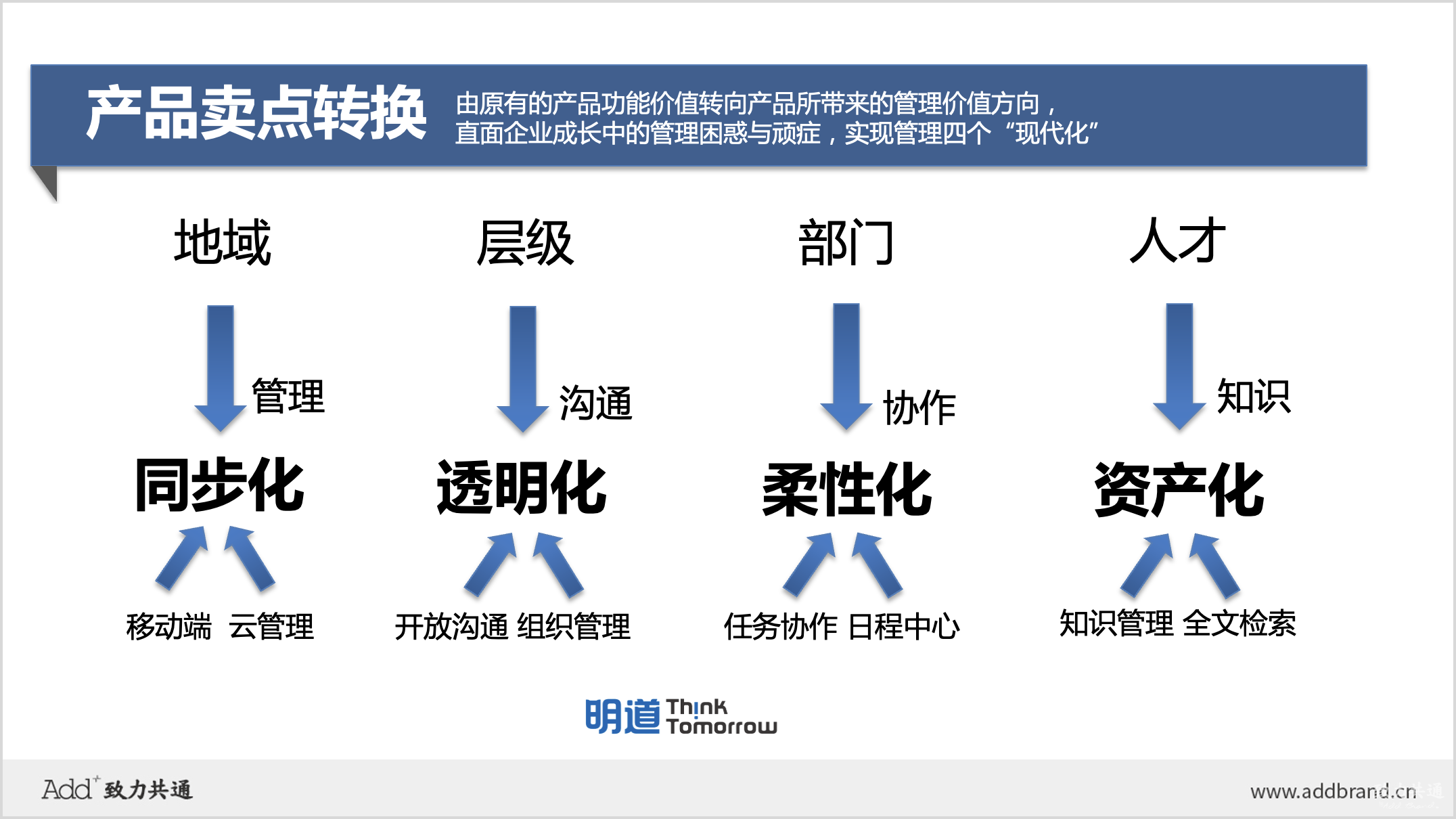 产品卖点转换

由原有的产品功能价值转向产品所带来的管理价值方向，直面企业成长中的管理困惑与顽症，实现管理四个“现代化”

地域

管理

同步化

移动端 云管理

层级

沟通

透明化

开放沟通 组织管理

部门

协作

柔性化

任务协作 日程中心

人才

知识

资产化

知识管理 全文检索

明道 Think Tomorrow

Add+ 致力共通

www.addbrand.cn